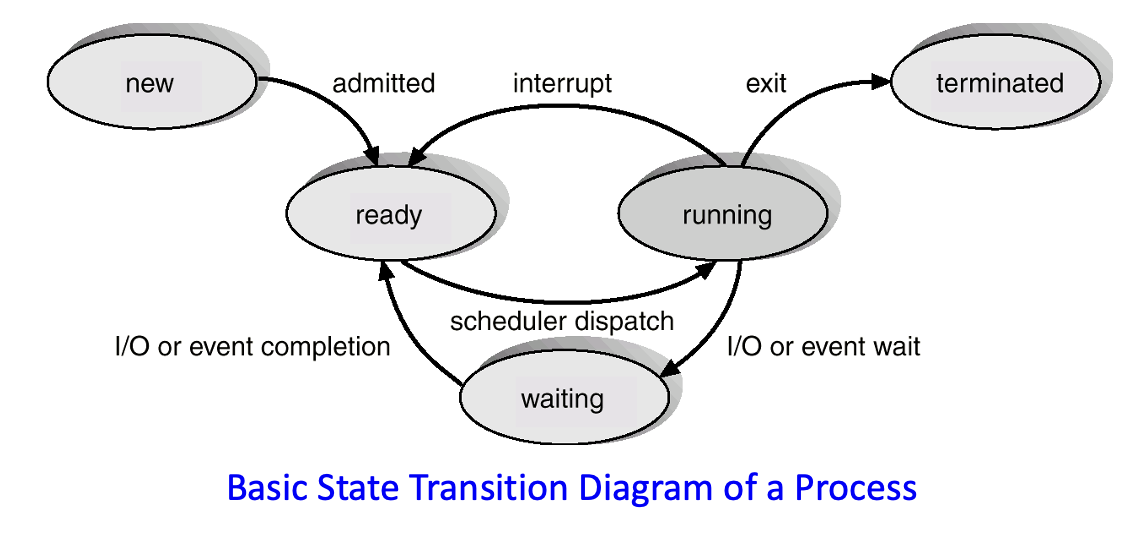 new
admitted
interrupt
exit
terminated
ready
running
scheduler dispatch
I/O or event completion
I/O or event wait
waiting

Basic State Transition Diagram of a Process